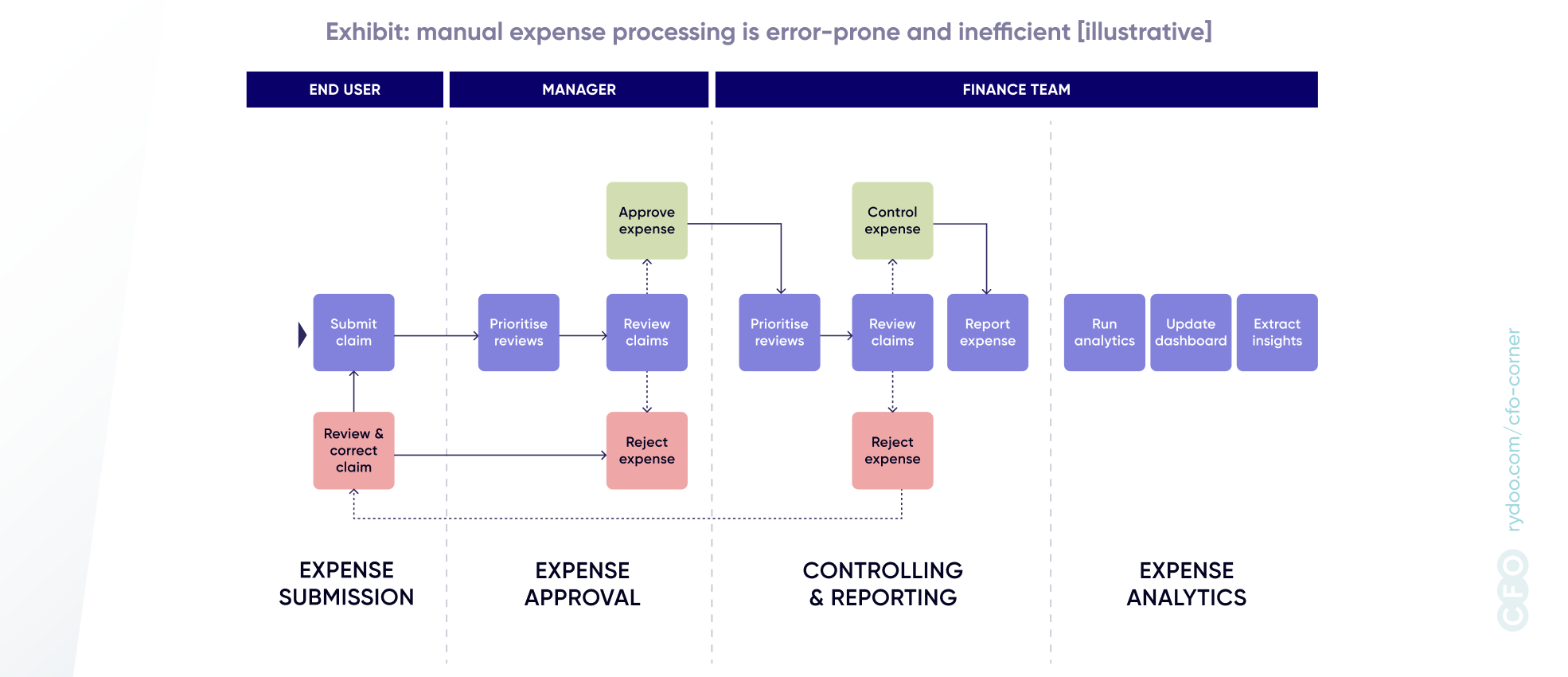 Exhibit: manual expense processing is error-prone and inefficient [illustrative]

END USER

MANAGER

FINANCE TEAM

Approve expense

Control expense

Submit claim

Prioritise reviews

Review claims

Prioritise reviews

Review claims

Report expense

Run analytics

Update dashboard

Extract insights

Review & correct claim

Reject expense

Reject expense

EXPENSE SUBMISSION

EXPENSE APPROVAL

CONTROLLING & REPORTING

EXPENSE ANALYTICS

CFO rydoo.com/cfo-corner